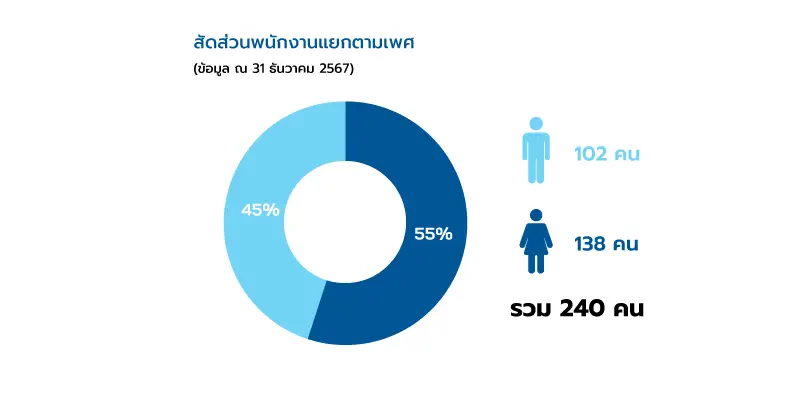 สัดส่วนพนักงานแยกตามเพศ
(ข้อมูล ณ 31 ธันวาคม 2567)

45%
55%

102 คน
138 คน
รวม 240 คน